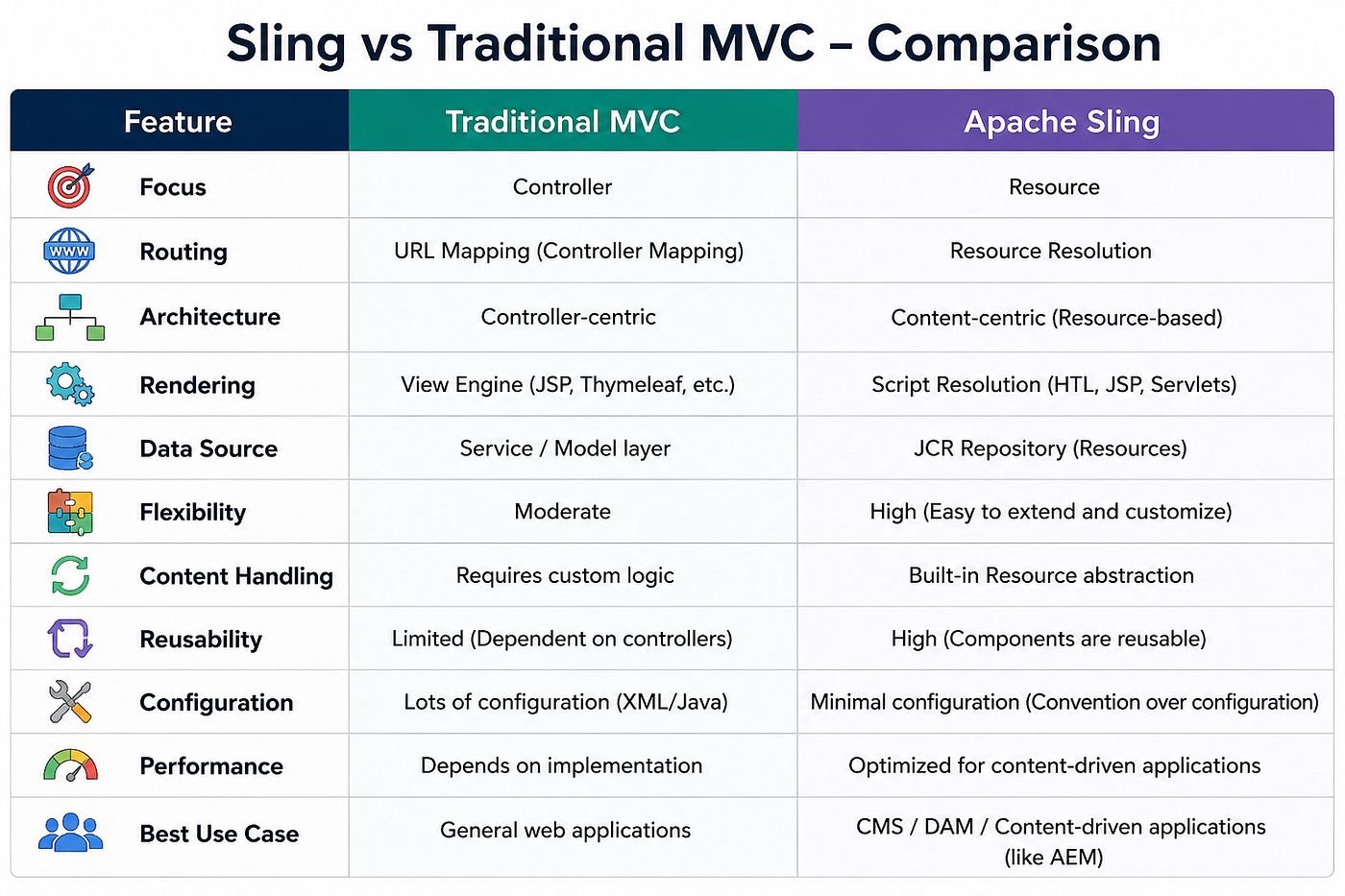 Sling vs Traditional MVC – Comparison

| Feature | Traditional MVC | Apache Sling |
|---|---|---|
| Focus | Controller | Resource |
| WWW Routing | URL Mapping (Controller Mapping) | Resource Resolution |
| Architecture | Controller-centric | Content-centric (Resource-based) |
| Rendering | View Engine (JSP, Thymeleaf, etc.) | Script Resolution (HTL, JSP, Servlets) |
| Data Source | Service / Model layer | JCR Repository (Resources) |
| Flexibility | Moderate | High (Easy to extend and customize) |
| Content Handling | Requires custom logic | Built-in Resource abstraction |
| Reusability | Limited (Dependent on controllers) | High (Components are reusable) |
| Configuration | Lots of configuration (XML/Java) | Minimal configuration (Convention over configuration) |
| Performance | Depends on implementation | Optimized for content-driven applications |
| Best Use Case | General web applications | CMS / DAM / Content-driven applications (like AEM) |